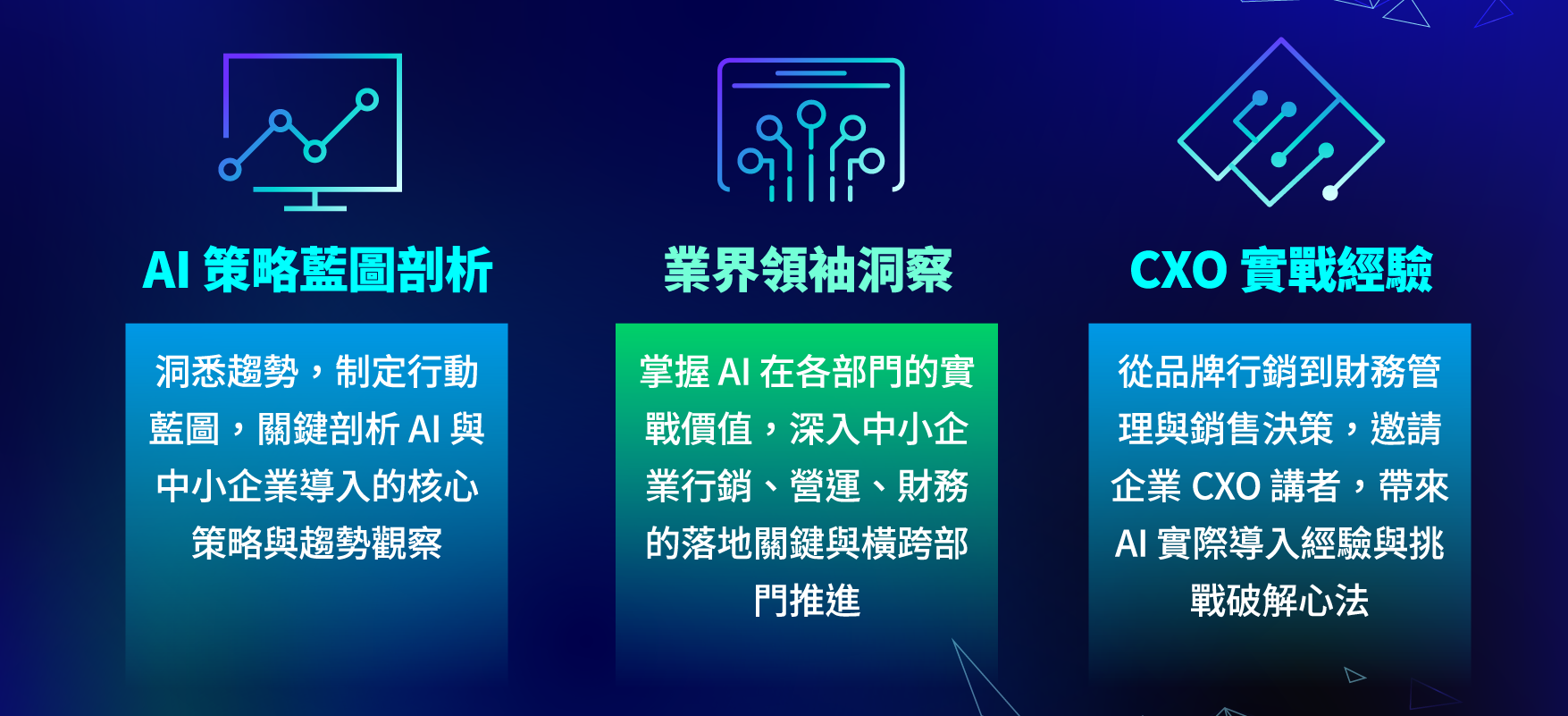 AI 策略藍圖剖析

洞悉趨勢，制定行動藍圖，關鍵剖析 AI 與中小企業導入的核心策略與趨勢觀察

業界領袖洞察

掌握 AI 在各部門的實戰價值，深入中小企業行銷、營運、財務的落地關鍵與橫跨部門推進

CXO 實戰經驗

從品牌行銷到財務管理與銷售決策，邀請企業 CXO 講者，帶來 AI 實際導入經驗與挑戰破解心法